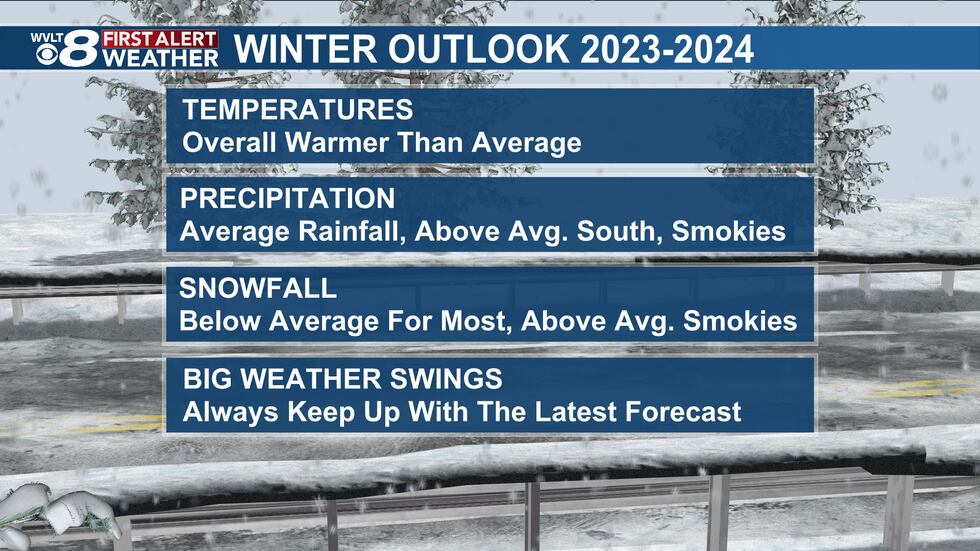 WVLT 8 FIRST ALERT WEATHER WINTER OUTLOOK 2023-2024

TEMPERATURES
Overall Warmer Than Average

PRECIPITATION
Average Rainfall, Above Avg. South, Smokies

SNOWFALL
Below Average For Most, Above Avg. Smokies

BIG WEATHER SWINGS
Always Keep Up With The Latest Forecast